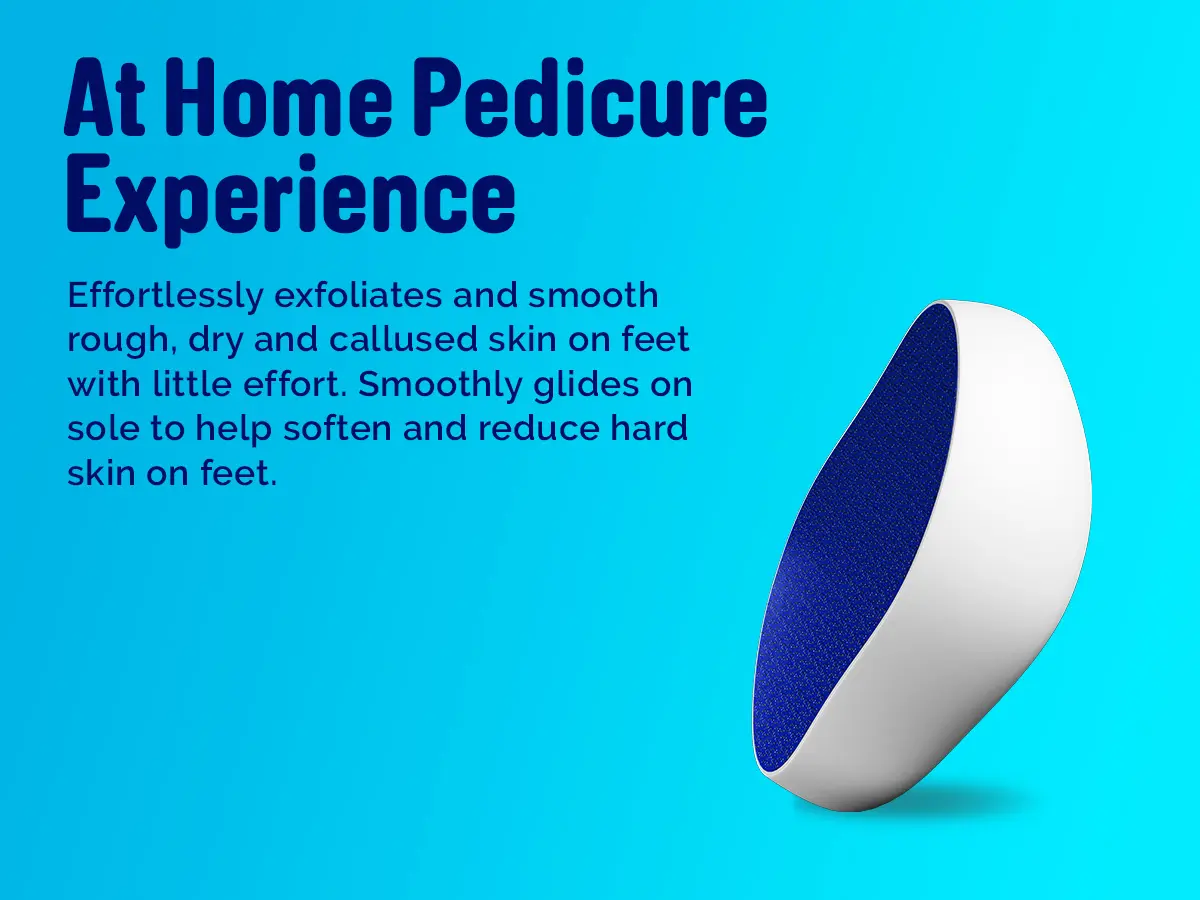 At Home Pedicure Experience

Effortlessly exfoliates and smooth rough, dry and callused skin on feet with little effort. Smoothly glides on sole to help soften and reduce hard skin on feet.